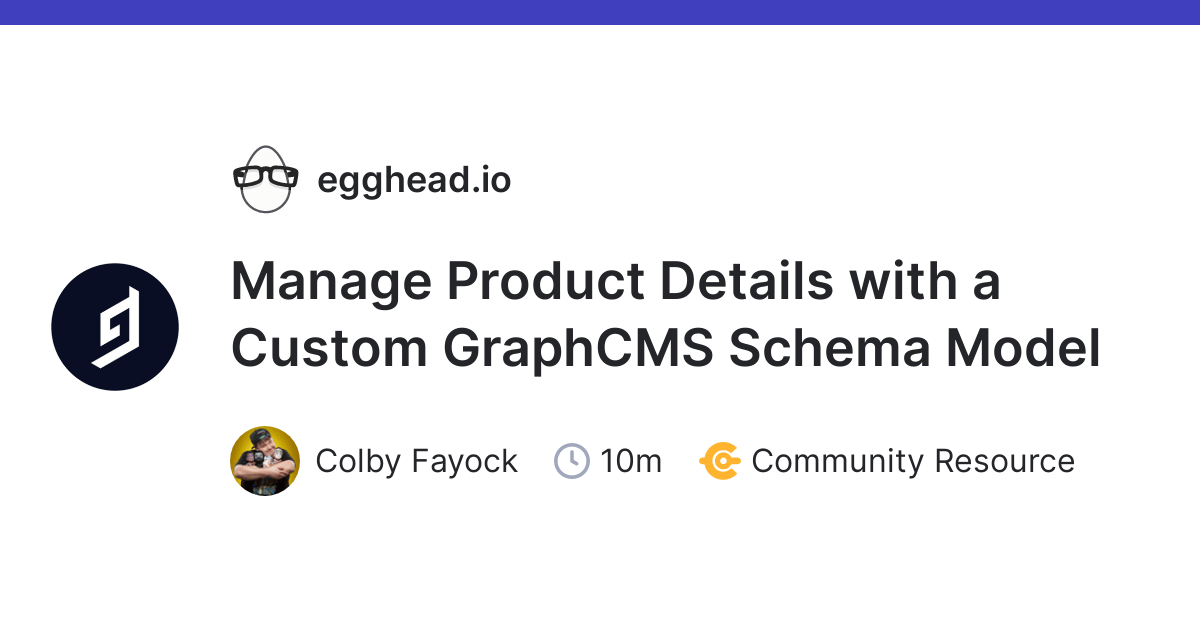 egghead.io

Manage Product Details with a Custom GraphCMS Schema Model

Colby Fayock 10m Community Resource